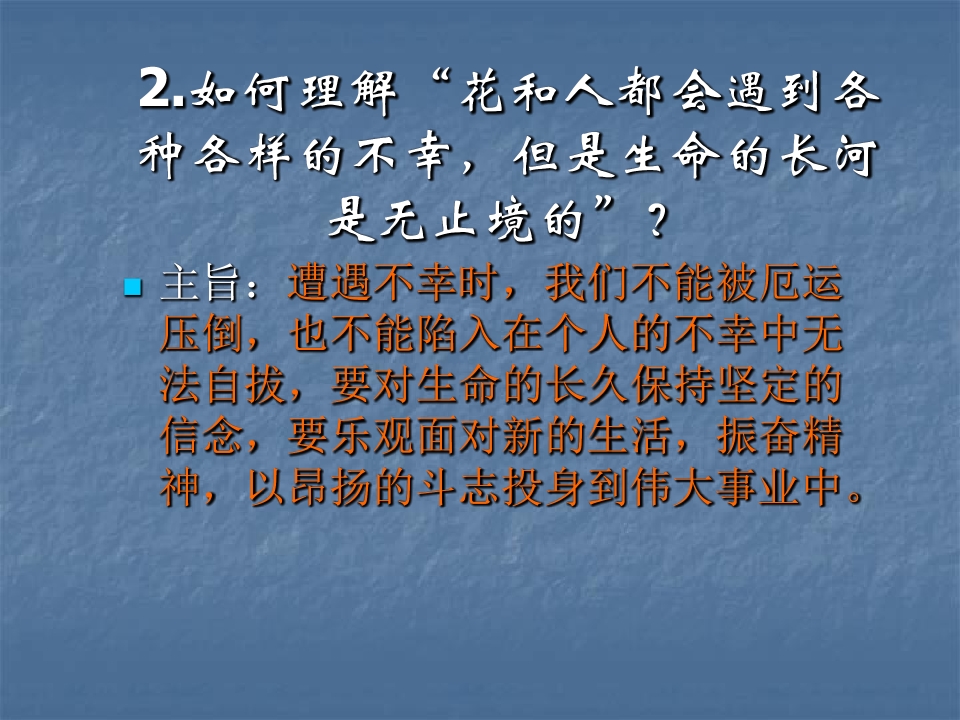 2.如何理解“花和人都会遇到各种各样的不幸，但是生命的长河是无止境的”？

主旨：遭遇不幸时，我们不能被厄运压倒，也不能陷入在个人的不幸中无法自拔，要对生命的长久保持坚定的信念，要乐观面对新的生活，振奋精神，以昂扬的斗志投身到伟大事业中。